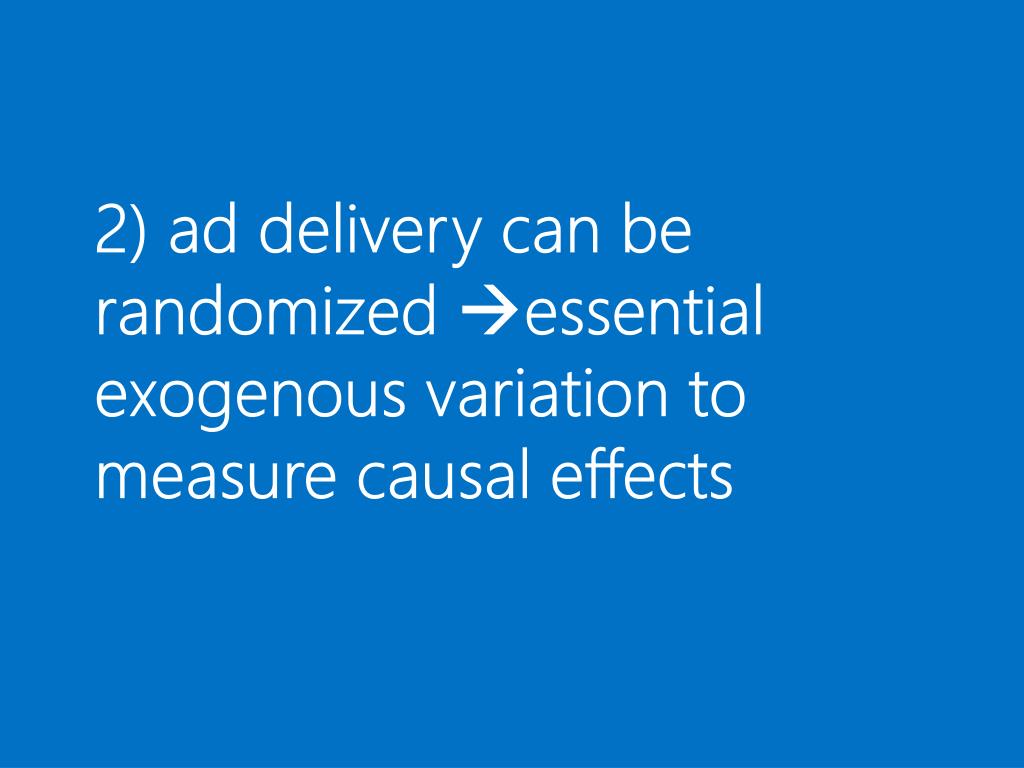 2) ad delivery can be randomized →essential exogenous variation to measure causal effects